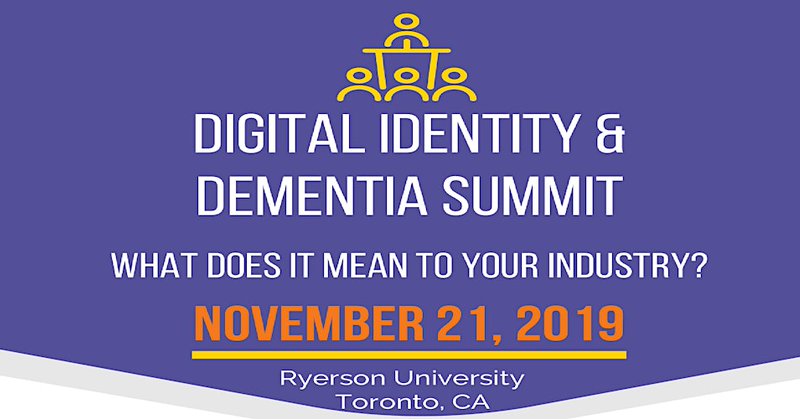 DIGITAL IDENTITY & DEMENTIA SUMMIT

WHAT DOES IT MEAN TO YOUR INDUSTRY?

NOVEMBER 21, 2019

Ryerson University
Toronto, CA